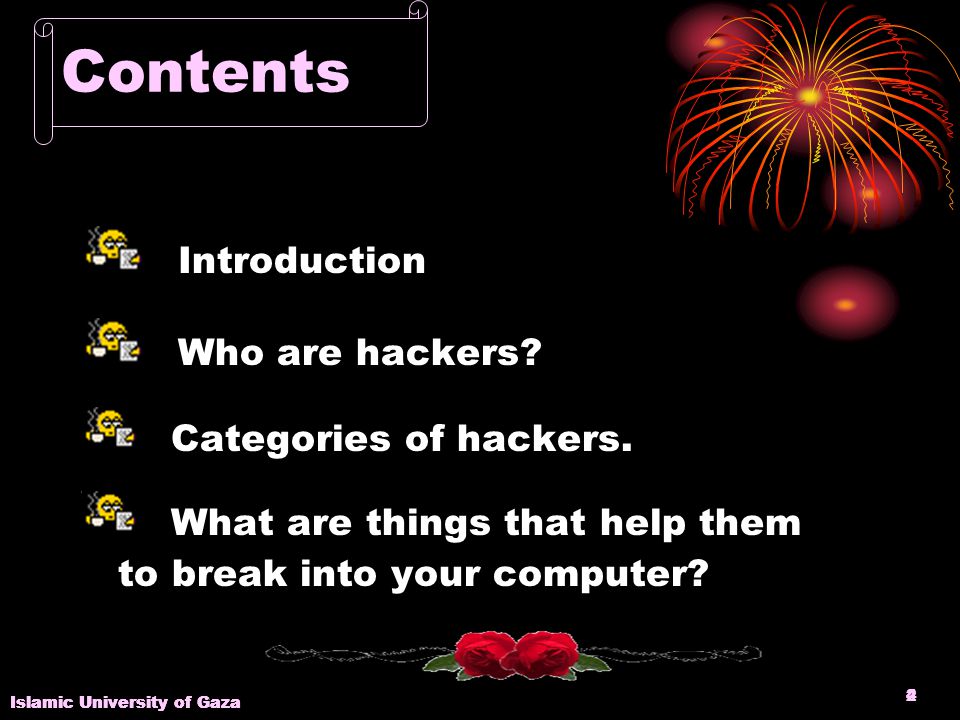 Contents

Introduction

Who are hackers?

Categories of hackers.

What are things that help them to break into your computer?

Islamic University of Gaza

2